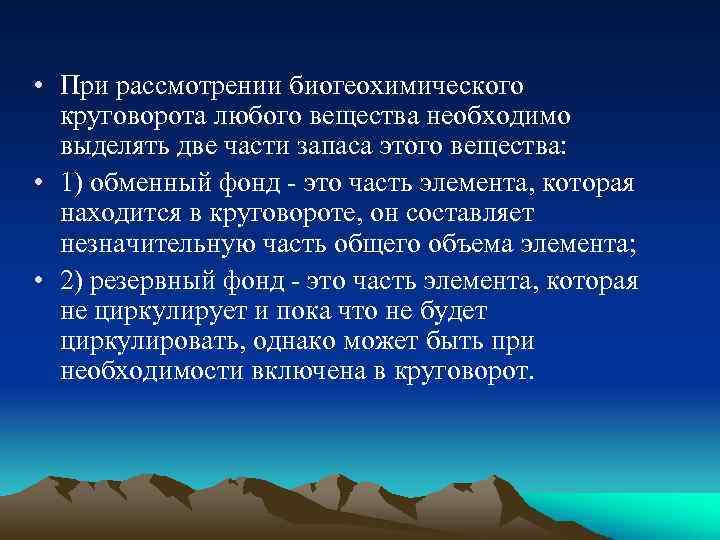 • При рассмотрении биогеохимического круговорота любого вещества необходимо выделять две части запаса этого вещества:

• 1) обменный фонд - это часть элемента, которая находится в круговороте, он составляет незначительную часть общего объема элемента;

• 2) резервный фонд - это часть элемента, которая не циркулирует и пока что не будет циркулировать, однако может быть при необходимости включена в круговорот.